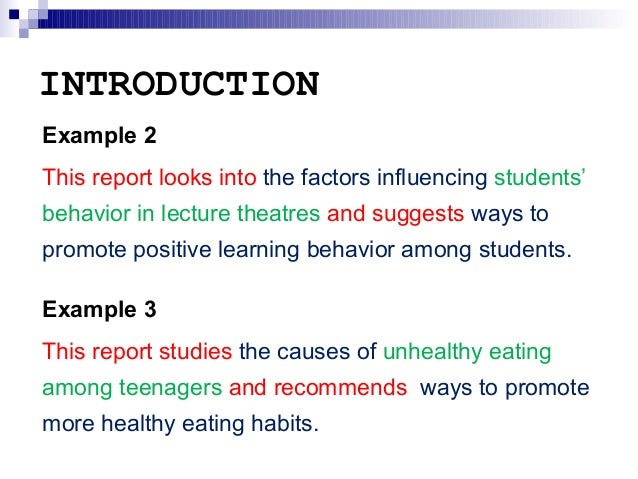 INTRODUCTION

Example 2

This report looks into the factors influencing students' behavior in lecture theatres and suggests ways to promote positive learning behavior among students.

Example 3

This report studies the causes of unhealthy eating among teenagers and recommends ways to promote more healthy eating habits.